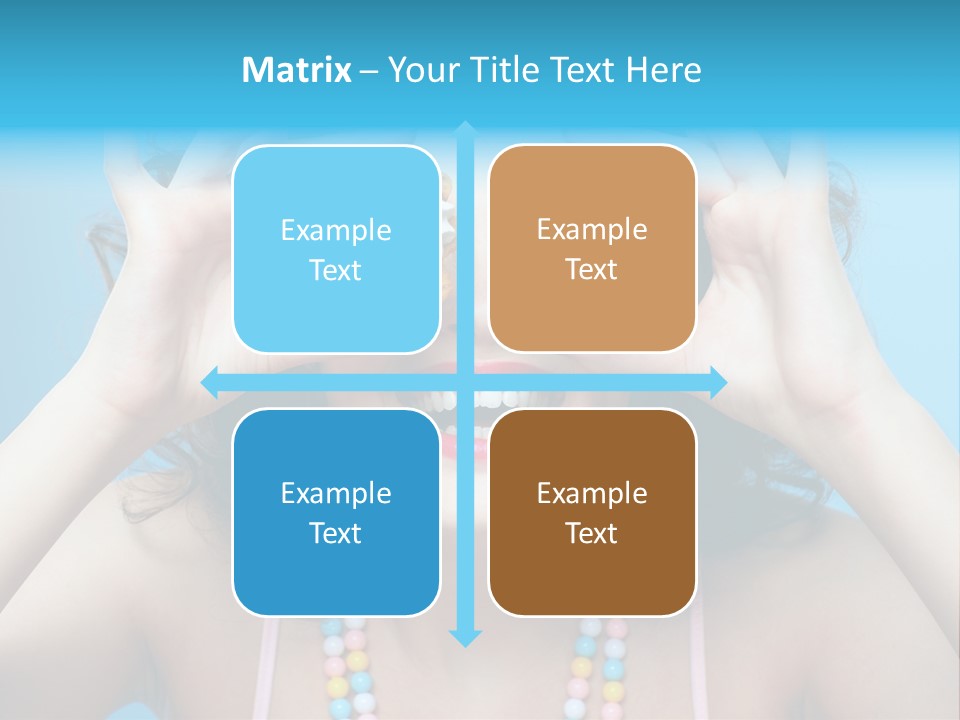 Matrix – Your Title Text Here

Example Text

Example Text

Example Text

Example Text